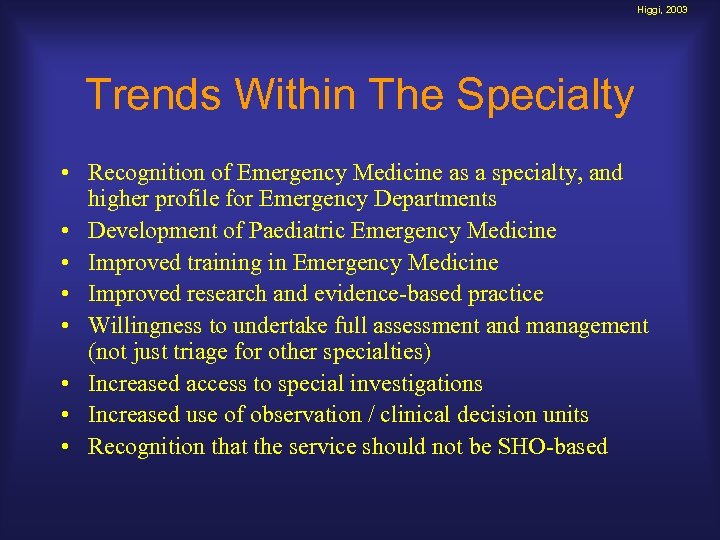 Higgi, 2003

Trends Within The Specialty

• Recognition of Emergency Medicine as a specialty, and higher profile for Emergency Departments
• Development of Paediatric Emergency Medicine
• Improved training in Emergency Medicine
• Improved research and evidence-based practice
• Willingness to undertake full assessment and management (not just triage for other specialties)
• Increased access to special investigations
• Increased use of observation / clinical decision units
• Recognition that the service should not be SHO-based